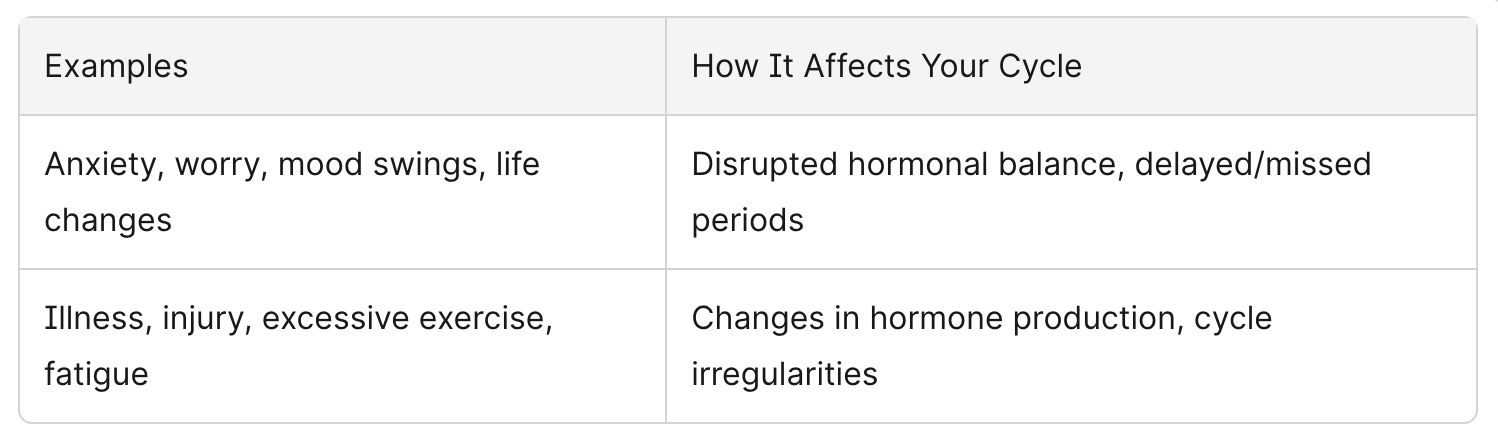 | Examples | How It Affects Your Cycle |
|---|---|
| Anxiety, worry, mood swings, life changes | Disrupted hormonal balance, delayed/missed periods |
| Illness, injury, excessive exercise, fatigue | Changes in hormone production, cycle irregularities |